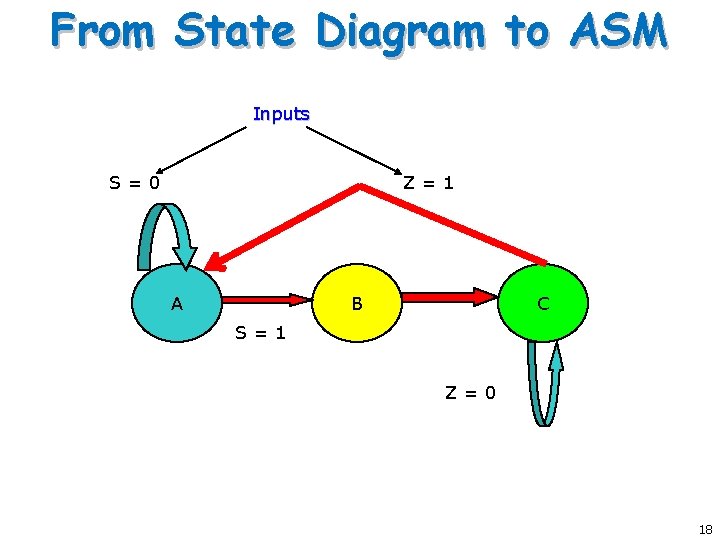 From State Diagram to ASM

Inputs

S = 0

Z = 1

A

B

C

S = 1

Z = 0

18